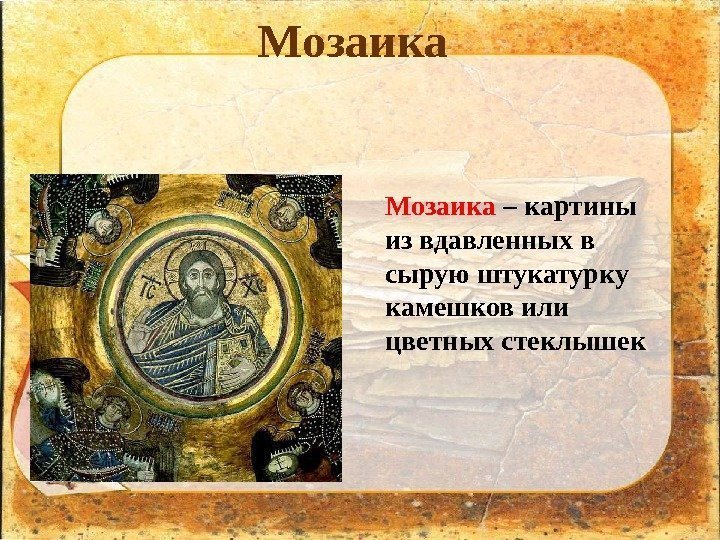 Мозаика

Мозаика – картины из вдавленных в сырую штукатурку камешков или цветных стеклышек

IC XC